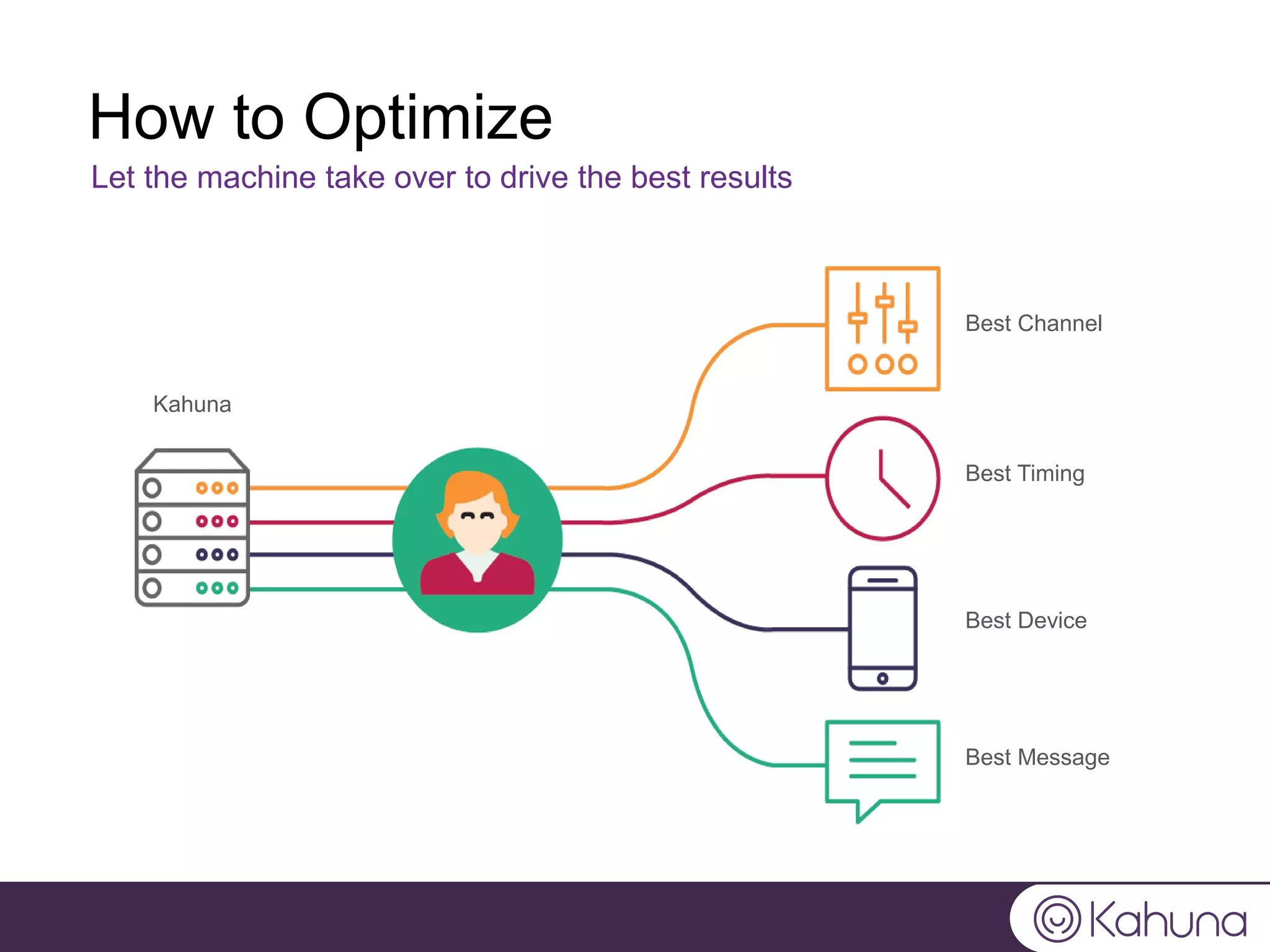 How to Optimize

Let the machine take over to drive the best results

Kahuna

Best Channel

Best Timing

Best Device

Best Message

Kahuna